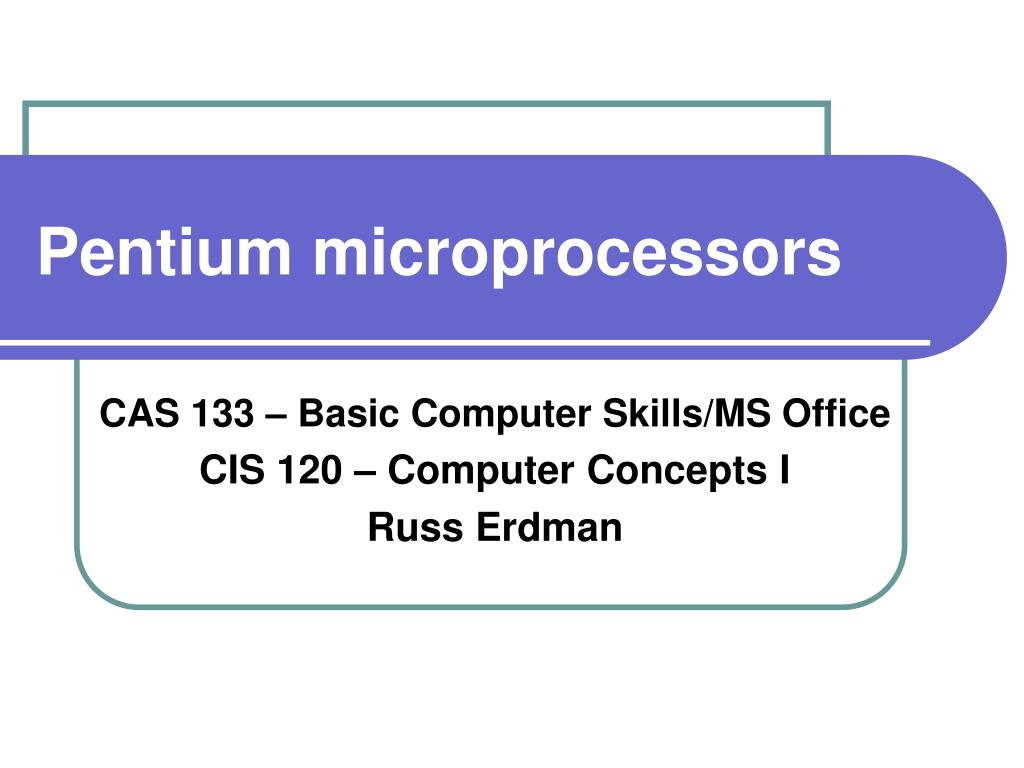 Pentium microprocessors

CAS 133 – Basic Computer Skills/MS Office
CIS 120 – Computer Concepts I
Russ Erdman